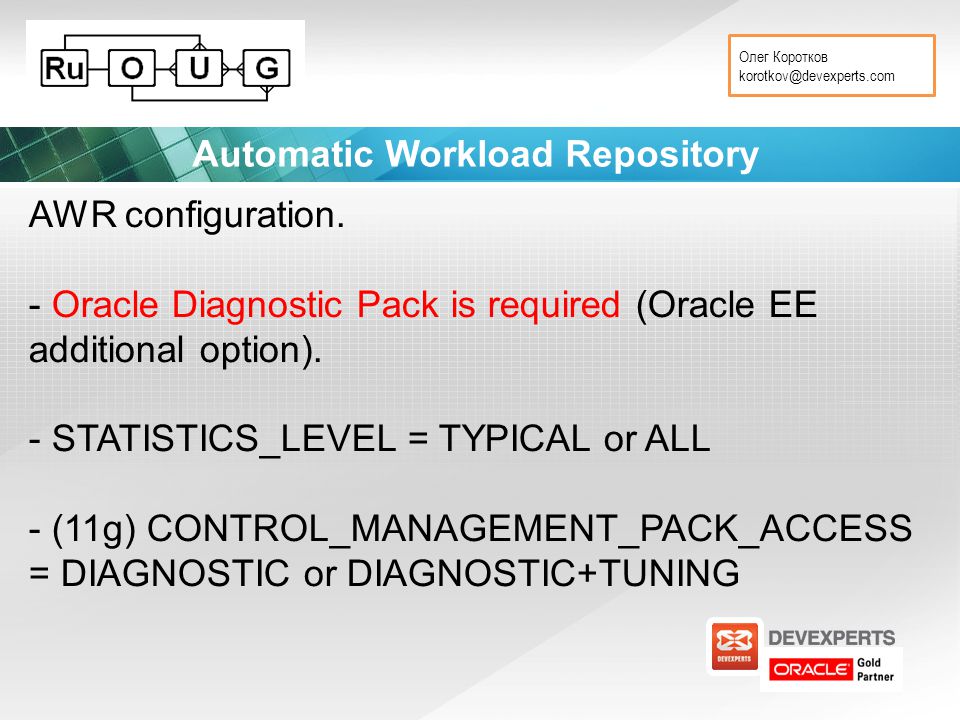 Ru O U G

Олег Коротков
korotkov@devexperts.com

Automatic Workload Repository

AWR configuration.

- Oracle Diagnostic Pack is required (Oracle EE additional option).

- STATISTICS_LEVEL = TYPICAL or ALL

- (11g) CONTROL_MANAGEMENT_PACK_ACCESS = DIAGNOSTIC or DIAGNOSTIC+TUNING

DEVEXPERTS
DEVEXPERTS
ORACLE Gold Partner